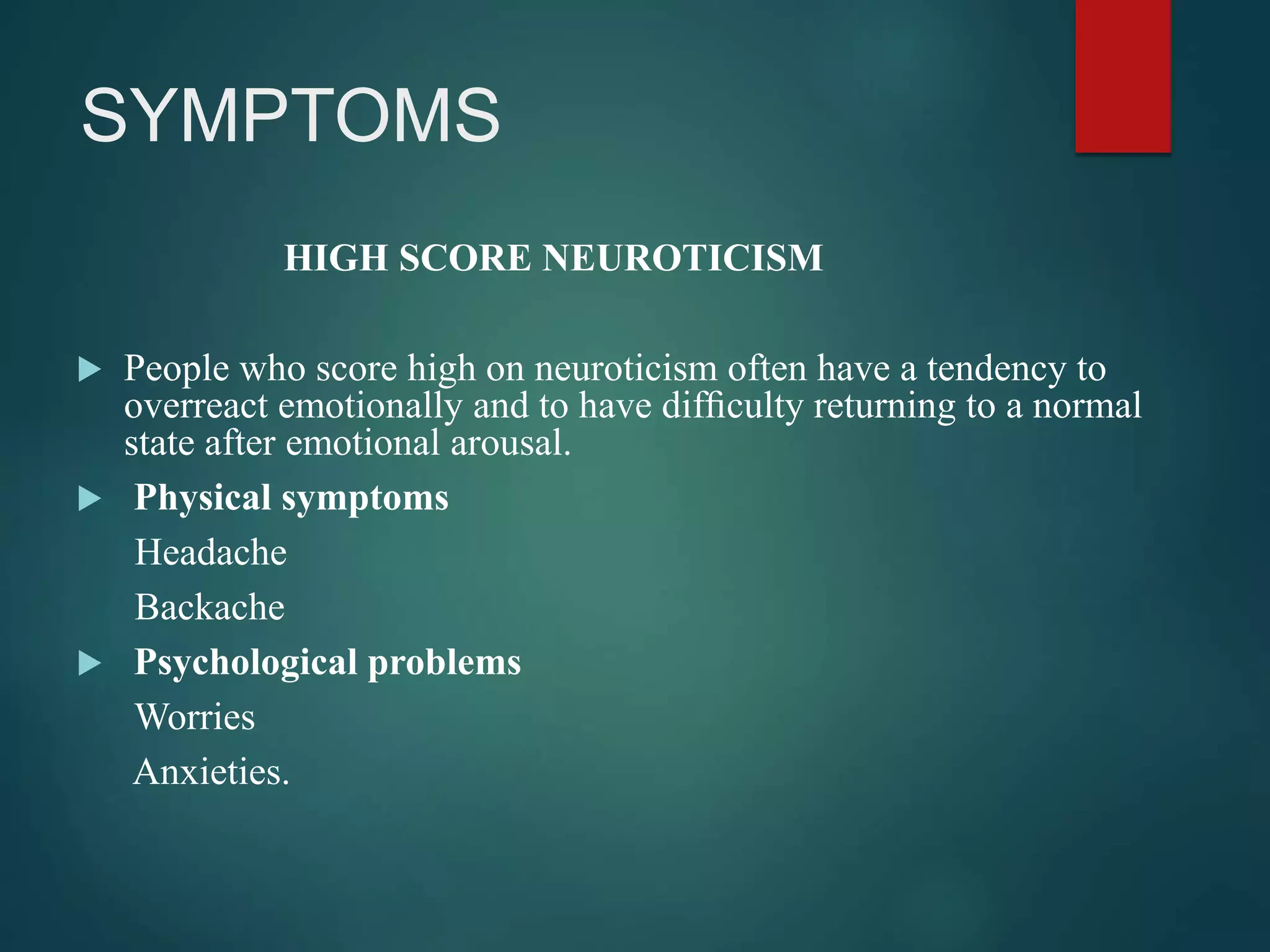 SYMPTOMS

HIGH SCORE NEUROTICISM

People who score high on neuroticism often have a tendency to overreact emotionally and to have difficulty returning to a normal state after emotional arousal.

Physical symptoms

Headache

Backache

Psychological problems

Worries

Anxieties.